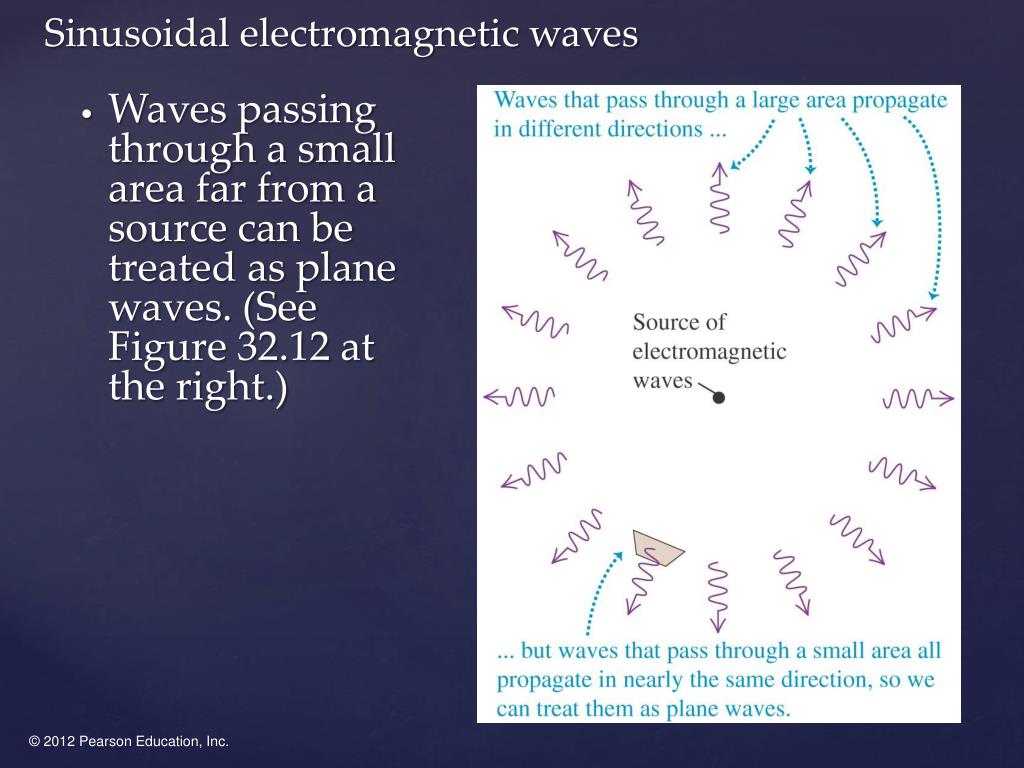 Sinusoidal electromagnetic waves

• Waves passing through a small area far from a source can be treated as plane waves. (See Figure 32.12 at the right.)

Waves that pass through a large area propagate in different directions ...

Source of electromagnetic waves

... but waves that pass through a small area all propagate in nearly the same direction, so we can treat them as plane waves.

© 2012 Pearson Education, Inc.